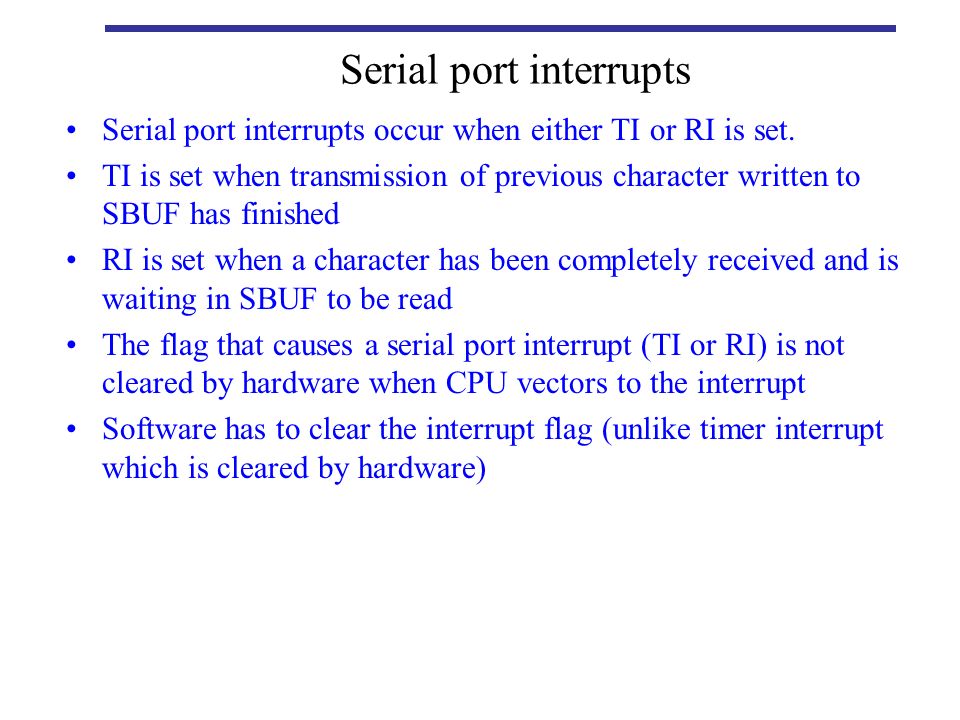 Serial port interrupts

• Serial port interrupts occur when either TI or RI is set.
• TI is set when transmission of previous character written to SBUF has finished
• RI is set when a character has been completely received and is waiting in SBUF to be read
• The flag that causes a serial port interrupt (TI or RI) is not cleared by hardware when CPU vectors to the interrupt
• Software has to clear the interrupt flag (unlike timer interrupt which is cleared by hardware)